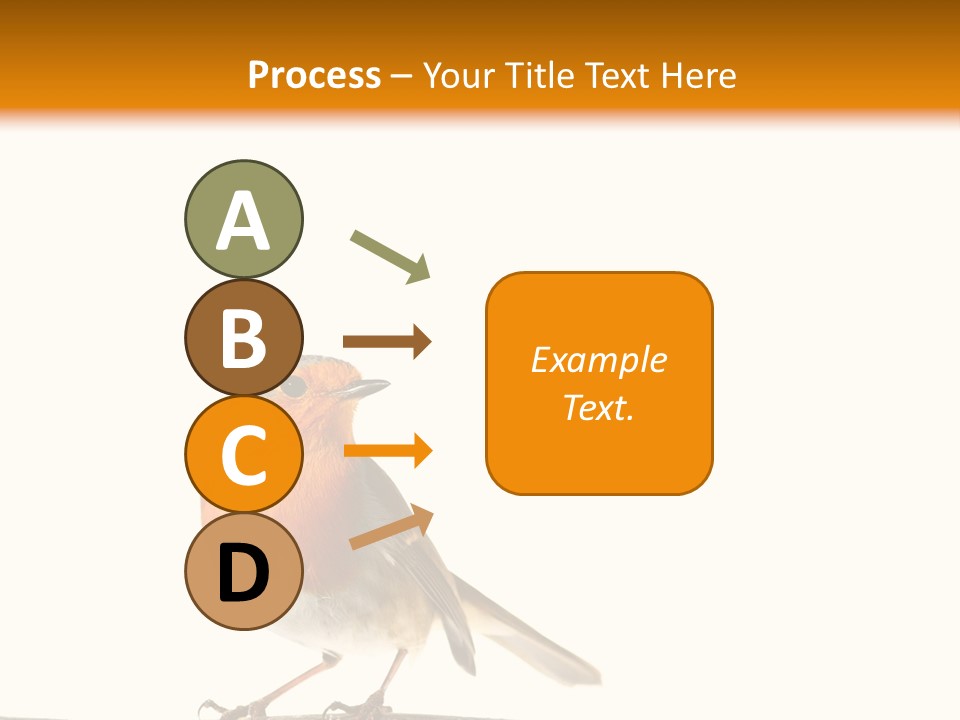 Process – Your Title Text Here

A

B

C

D

Example Text.